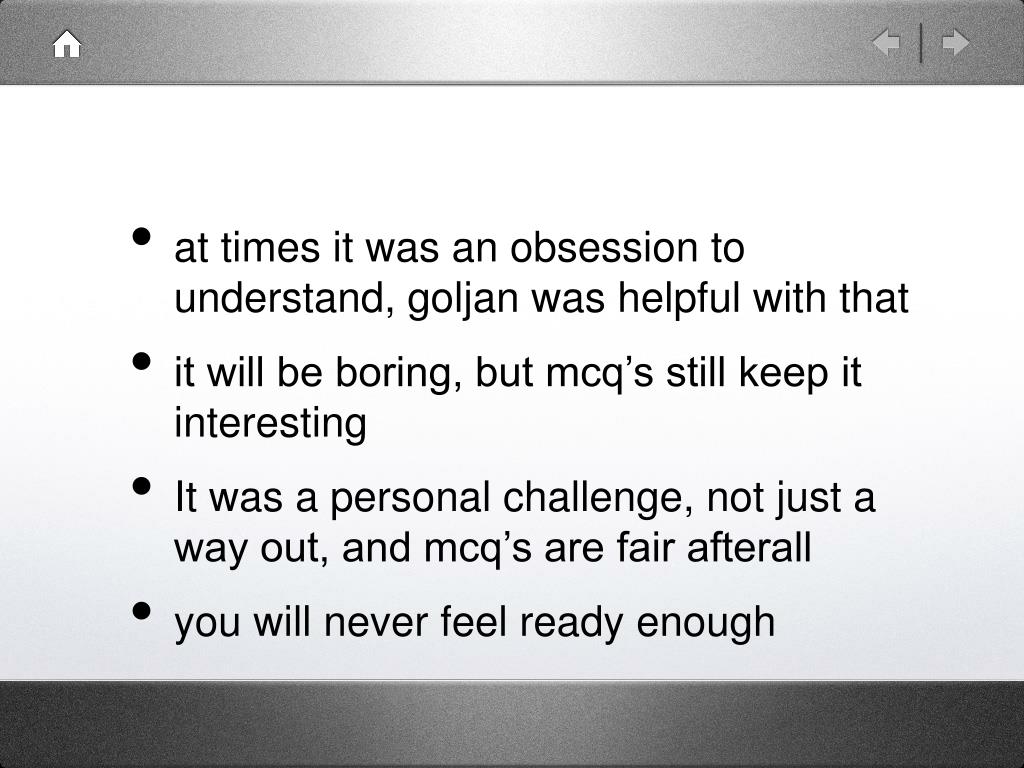 • at times it was an obsession to understand, goljan was helpful with that
• it will be boring, but mcq’s still keep it interesting
• It was a personal challenge, not just a way out, and mcq’s are fair afterall
• you will never feel ready enough